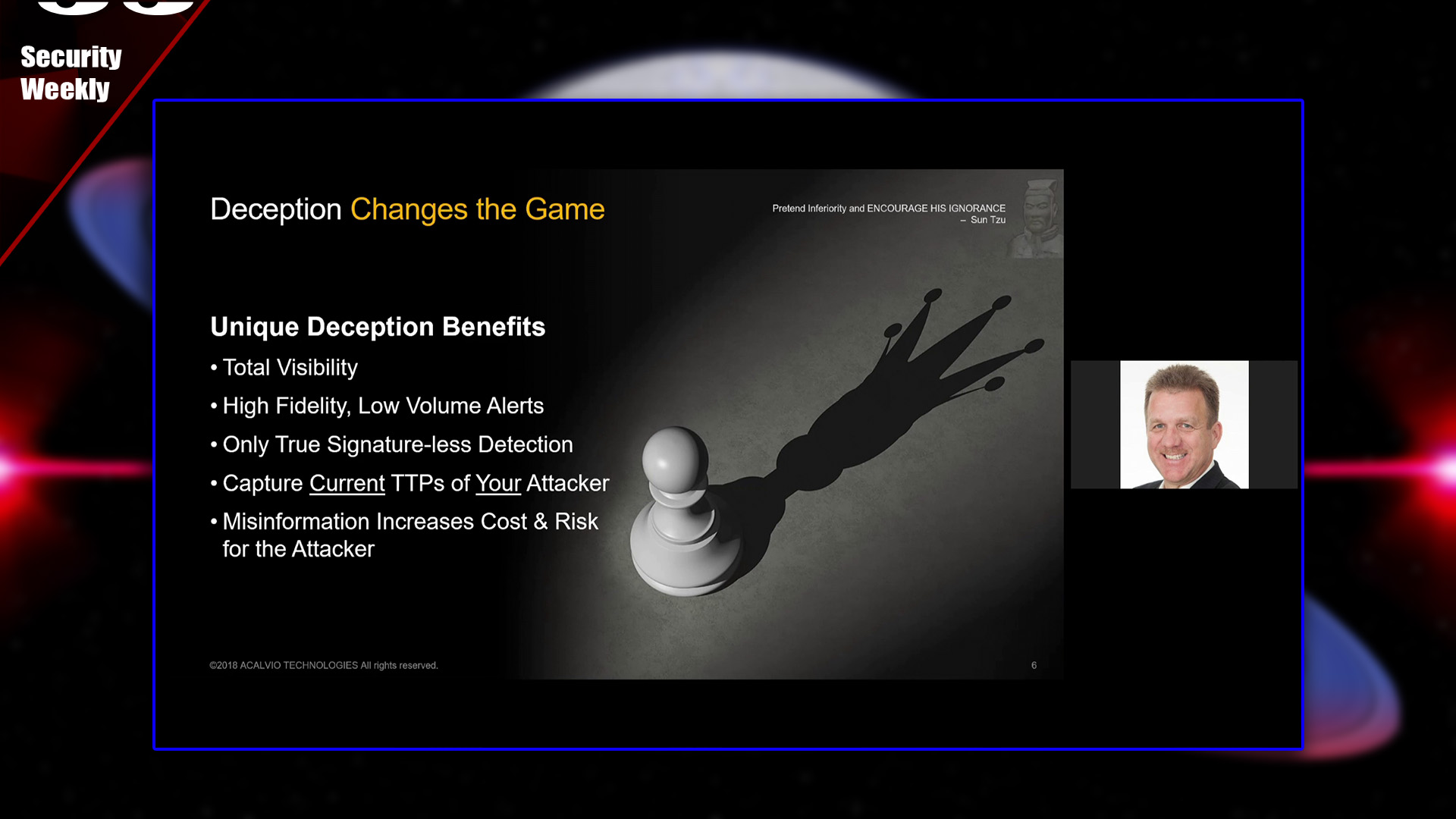 Security Weekly

Deception Changes the Game

Pretend Inferiority and ENCOURAGE HIS IGNORANCE
– Sun Tzu

Unique Deception Benefits

• Total Visibility

• High Fidelity, Low Volume Alerts

• Only True Signature-less Detection

• Capture Current TTPs of Your Attacker

• Misinformation Increases Cost & Risk for the Attacker

©2018 ACALVIO TECHNOLOGIES All rights reserved.

6